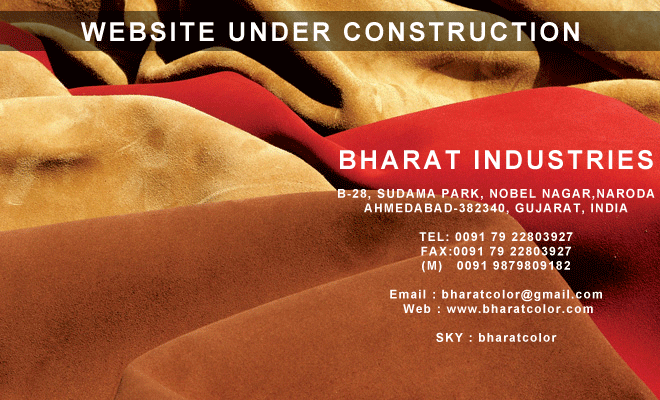 WEBSITE UNDER CONSTRUCTION

BHARAT INDUSTRIES

B-28, SUDAMA PARK, NOBEL NAGAR,NARODA
AHMEDABAD-382340, GUJARAT, INDIA

TEL: 0091 79 22803927
FAX:0091 79 22803927
(M) 0091 9879809182

Email : bharatcolor@gmail.com
Web : www.bharatcolor.com

SKY : bharatcolor